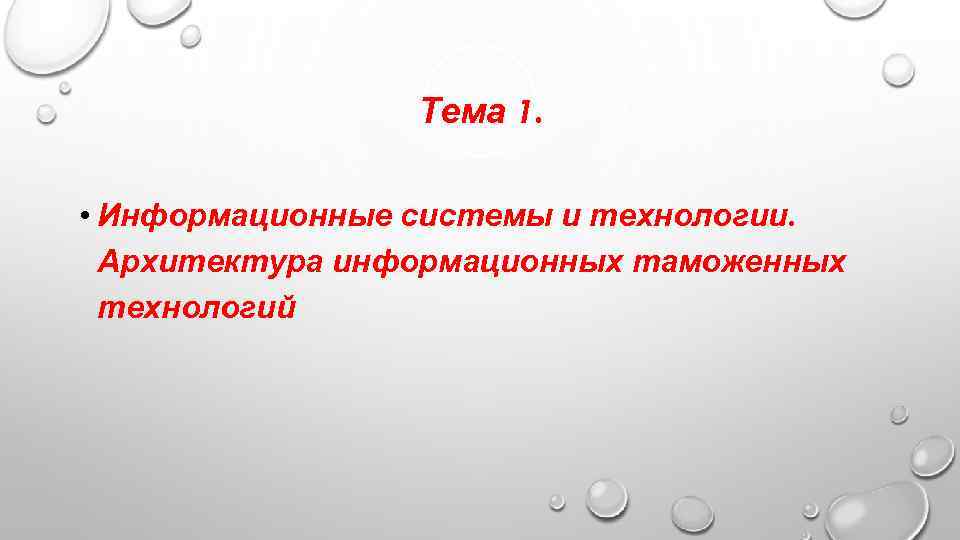 Тема 1.

• Информационные системы и технологии. Архитектура информационных таможенных технологий